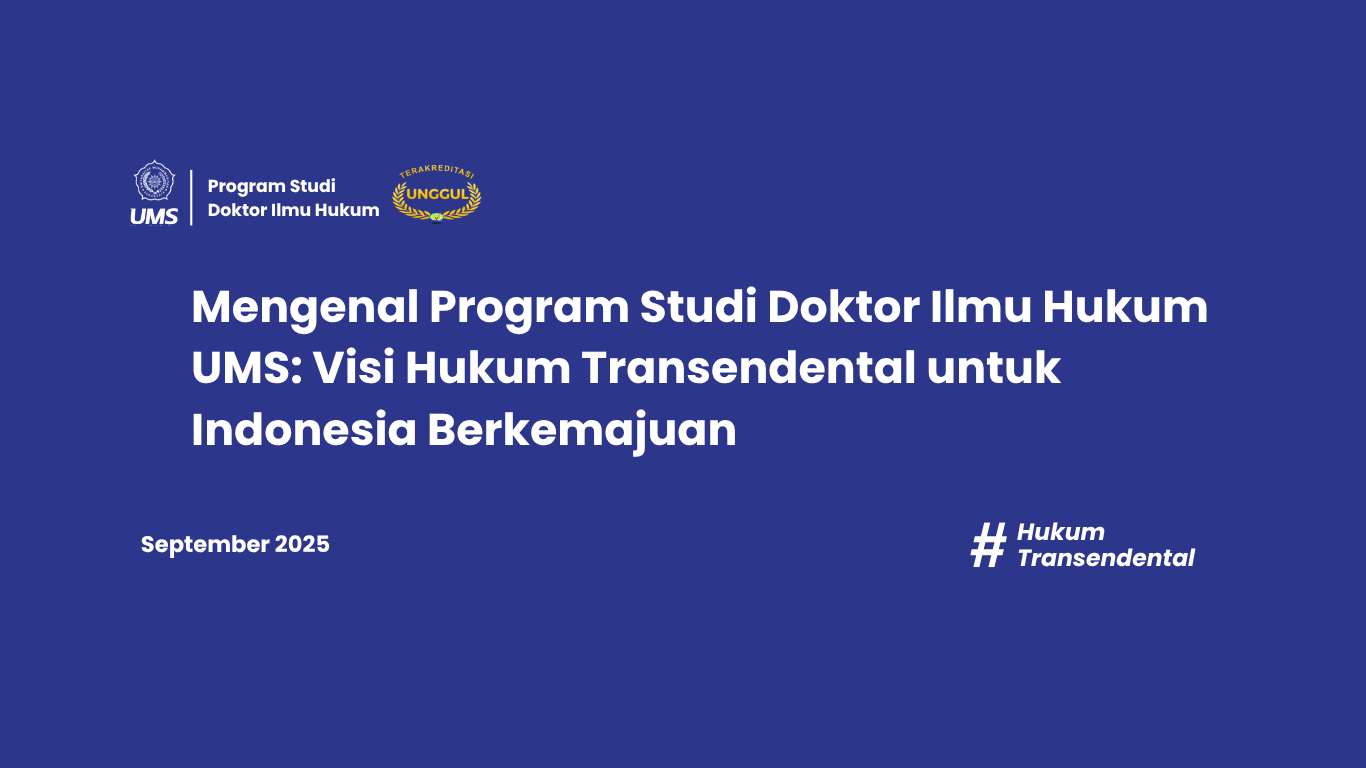 UMS
Program Studi
Doktor Ilmu Hukum
TERAKREDITASI
UNGGUL

Mengenal Program Studi Doktor Ilmu Hukum UMS: Visi Hukum Transendental untuk Indonesia Berkemajuan

September 2025

# Hukum Transendental